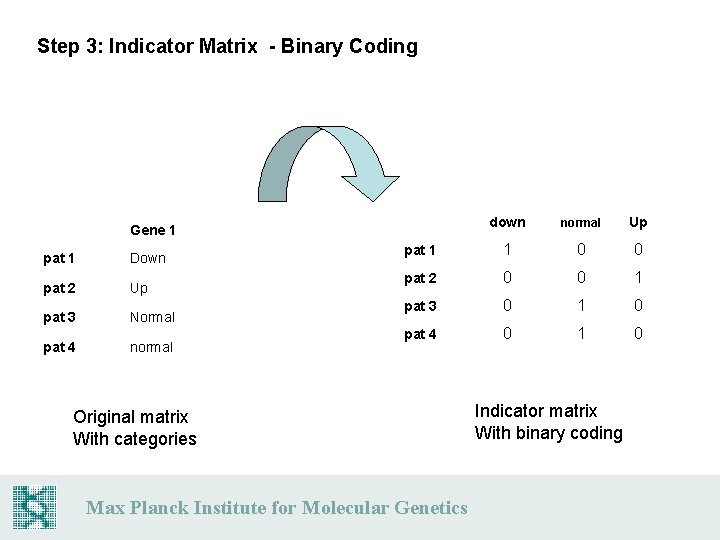 Step 3: Indicator Matrix - Binary Coding

| | Gene 1 |
|---|---|
| pat 1 | Down |
| pat 2 | Up |
| pat 3 | Normal |
| pat 4 | normal |

Original matrix
With categories

| | down | normal | Up |
|---|---|---|---|
| pat 1 | 1 | 0 | 0 |
| pat 2 | 0 | 0 | 1 |
| pat 3 | 0 | 1 | 0 |
| pat 4 | 0 | 1 | 0 |

Indicator matrix
With binary coding

Max Planck Institute for Molecular Genetics